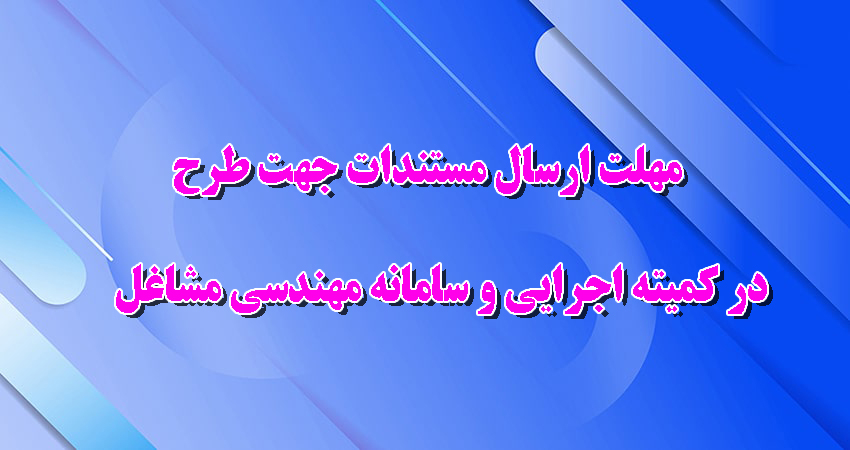 مهلت ارسال مستندات جهت طرح

در کمیته اجرایی و سامانه مهندسی مشاغل